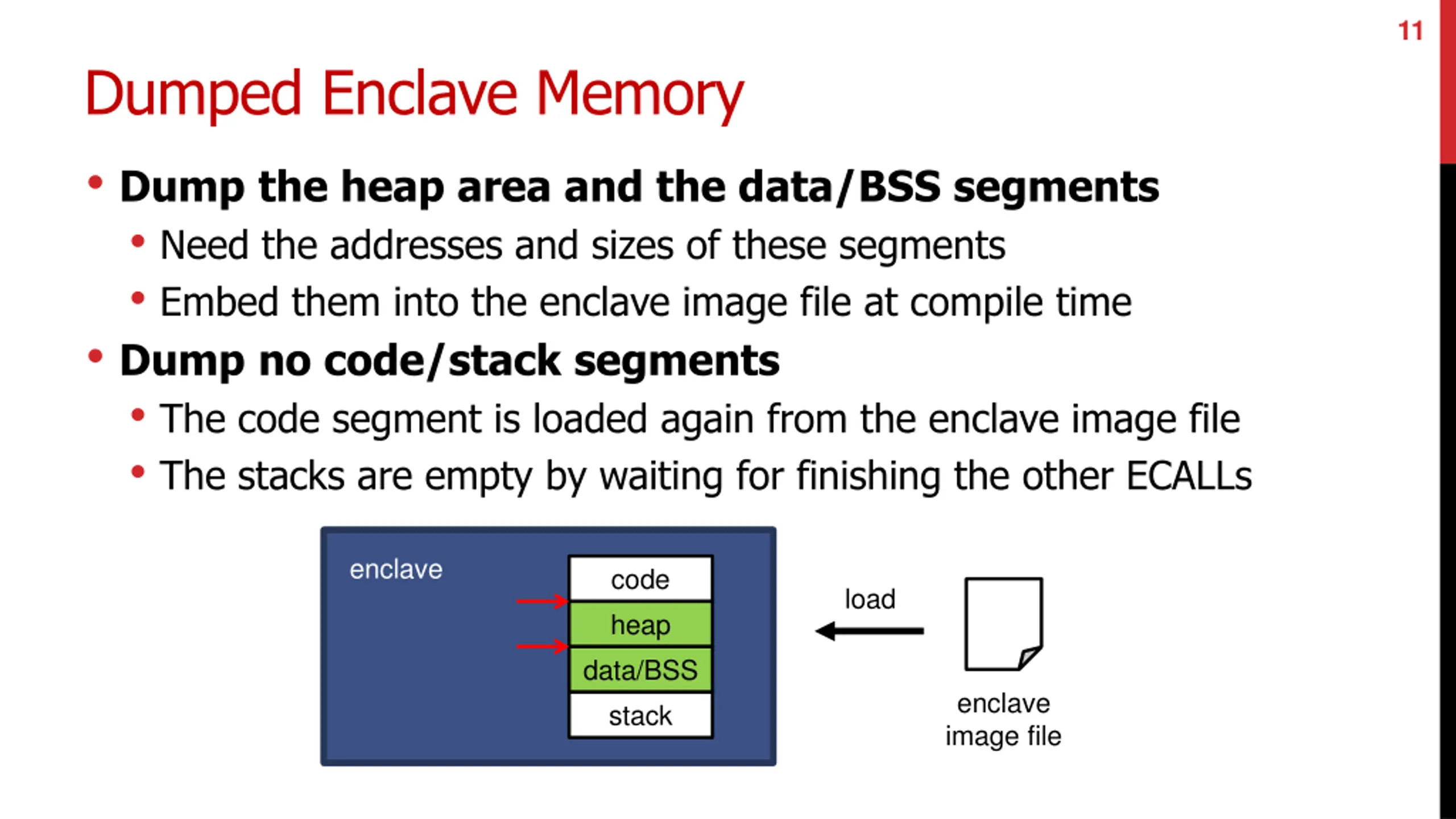 11

Dumped Enclave Memory

• Dump the heap area and the data/BSS segments
  • Need the addresses and sizes of these segments
  • Embed them into the enclave image file at compile time
• Dump no code/stack segments
  • The code segment is loaded again from the enclave image file
  • The stacks are empty by waiting for finishing the other ECALLs

enclave

code
heap
data/BSS
stack

load

enclave image file